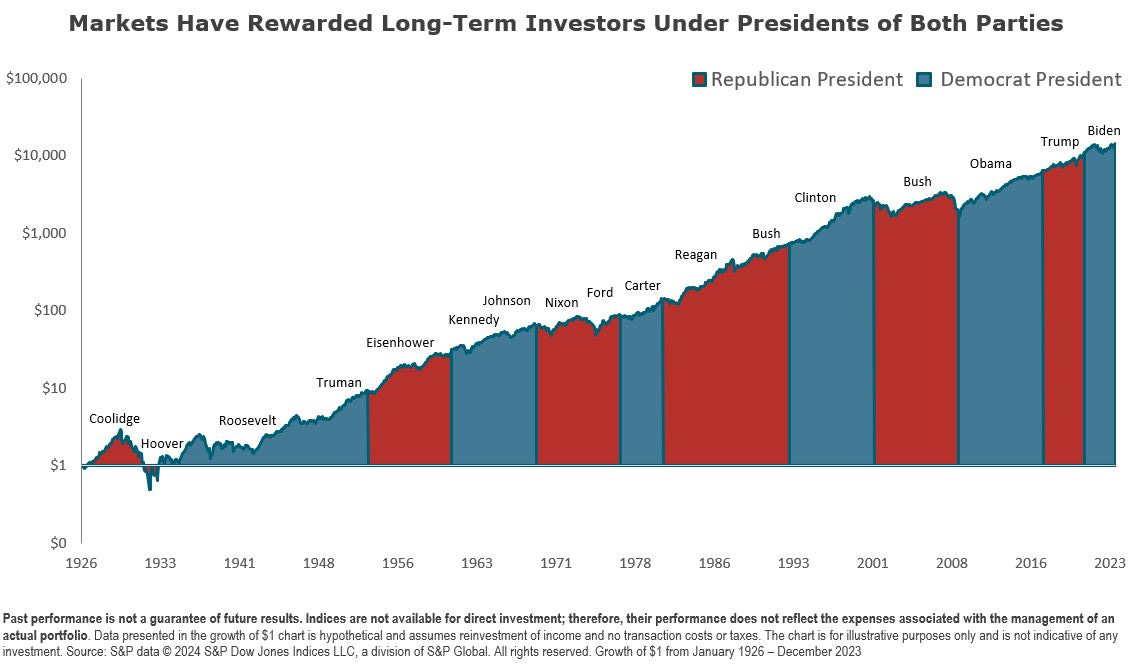 Markets Have Rewarded Long-Term Investors Under Presidents of Both Parties

Republican President  Democrat President

$100,000
$10,000
$1,000
$100
$10
$1
$0

Coolidge
Hoover
Roosevelt
Truman
Eisenhower
Kennedy
Johnson
Nixon
Ford
Carter
Reagan
Bush
Clinton
Bush
Obama
Trump
Biden

1926 1933 1941 1948 1956 1963 1971 1978 1986 1993 2001 2008 2016 2023

Past performance is not a guarantee of future results. Indices are not available for direct investment; therefore, their performance does not reflect the expenses associated with the management of an actual portfolio. Data presented in the growth of $1 chart is hypothetical and assumes reinvestment of income and no transaction costs or taxes. The chart is for illustrative purposes only and is not indicative of any investment. Source: S&P data © 2024 S&P Dow Jones Indices LLC, a division of S&P Global. All rights reserved. Growth of $1 from January 1926 – December 2023